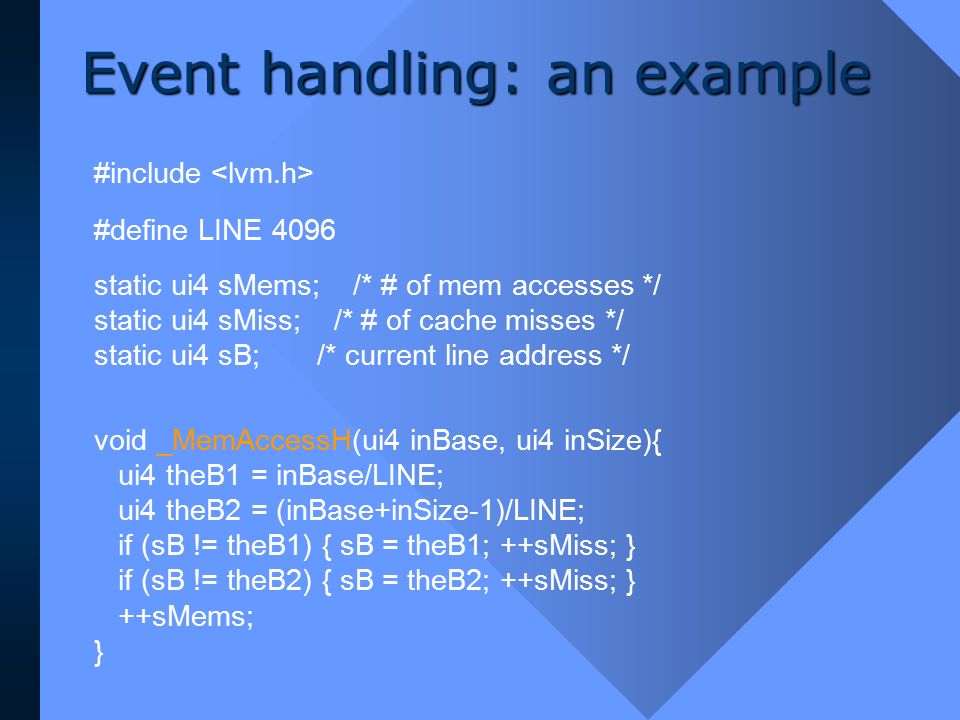 Event handling: an example

#include <lvm.h>

#define LINE 4096

static ui4 sMems; /* # of mem accesses */
static ui4 sMiss; /* # of cache misses */
static ui4 sB; /* current line address */

void _MemAccessH(ui4 inBase, ui4 inSize){
ui4 theB1 = inBase/LINE;
ui4 theB2 = (inBase+inSize-1)/LINE;
if (sB != theB1) { sB = theB1; ++sMiss; }
if (sB != theB2) { sB = theB2; ++sMiss; }
++sMems;
}